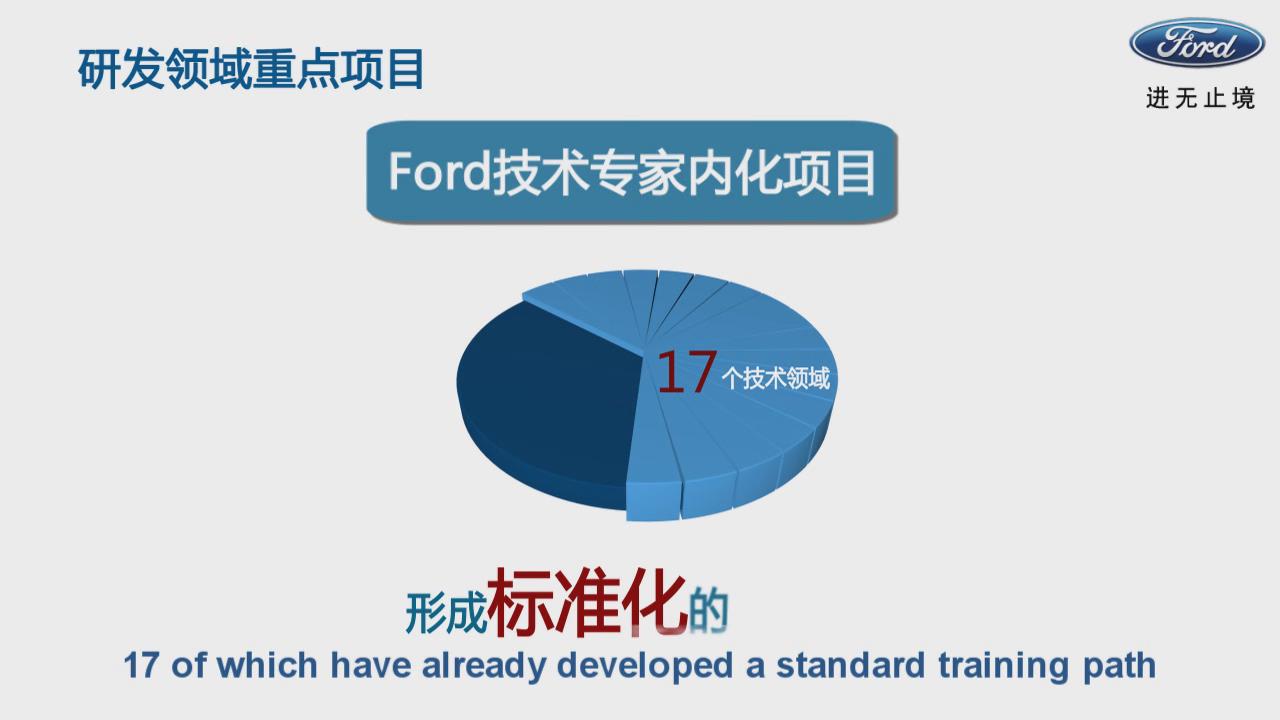 研发领域重点项目

Ford
进无止境

Ford技术专家内化项目

17 个技术领域

形成标准化的

17 of which have already developed a standard training path